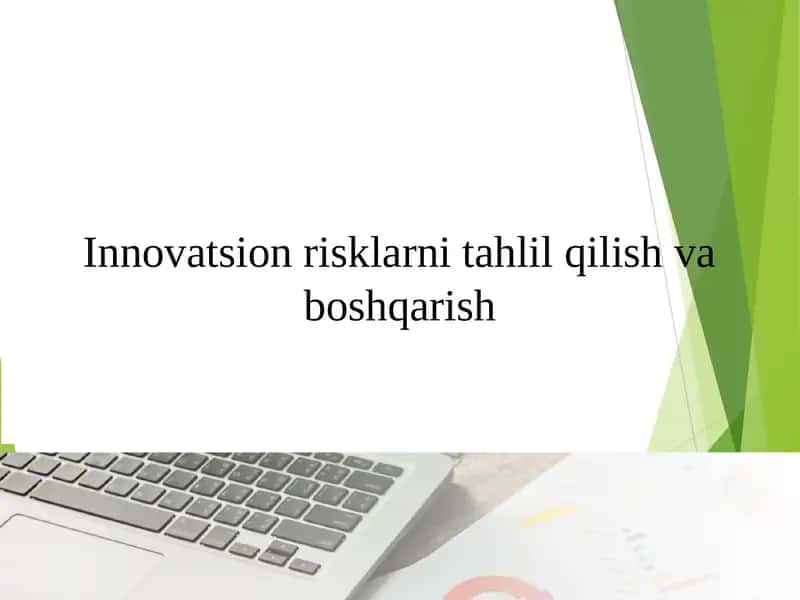 Innovatsion risklarni tahlil qilish va boshqarish